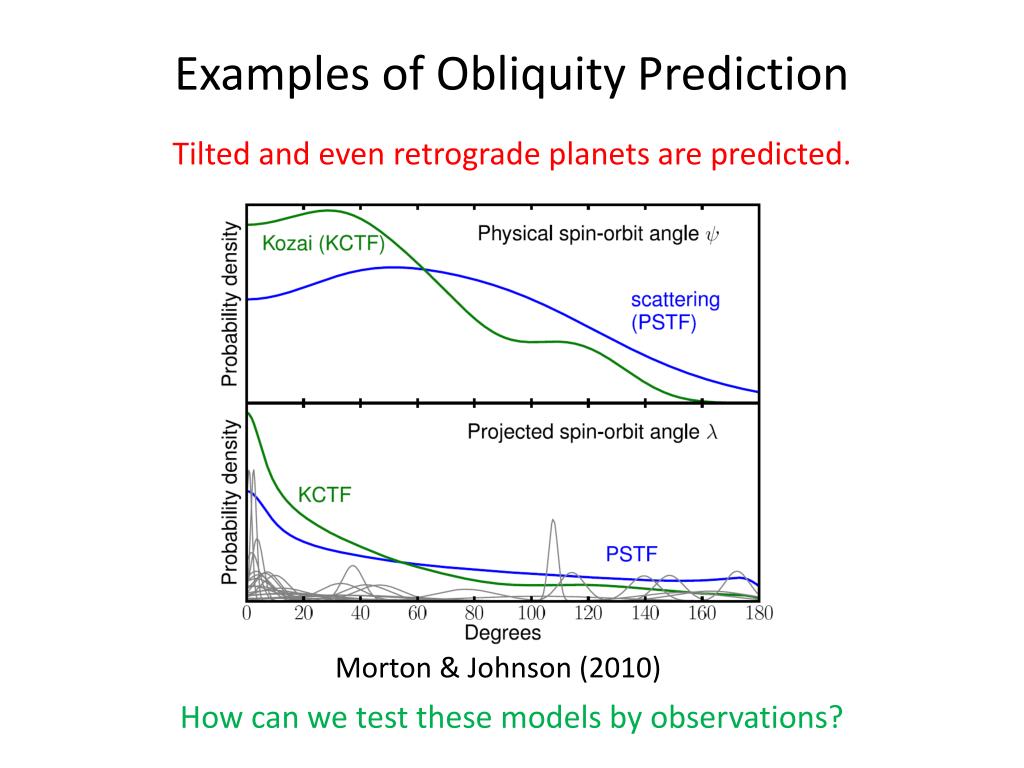 Examples of Obliquity Prediction

Tilted and even retrograde planets are predicted.

Probability density

Kozai (KCTF)

Physical spin-orbit angle $\psi$

scattering (PSTF)

Probability density

Projected spin-orbit angle $\lambda$

KCTF

PSTF

0 20 40 60 80 100 120 140 160 180

Degrees

Morton & Johnson (2010)

How can we test these models by observations?